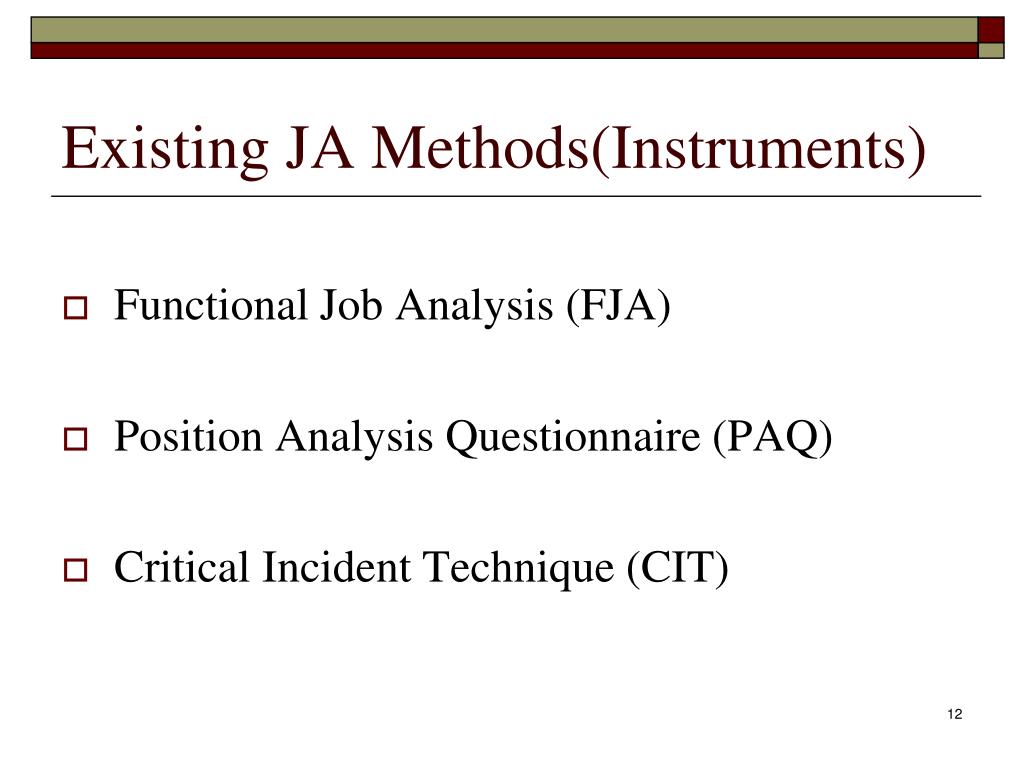 Existing JA Methods(Instruments)

Functional Job Analysis (FJA)

Position Analysis Questionnaire (PAQ)

Critical Incident Technique (CIT)

12